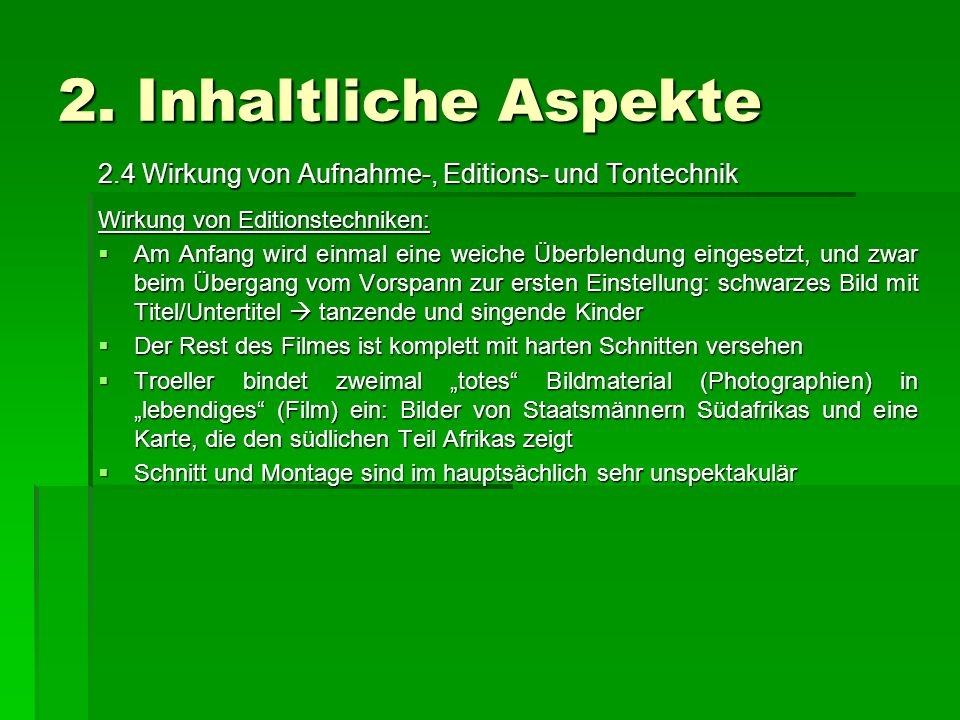 2. Inhaltliche Aspekte

2.4 Wirkung von Aufnahme-, Editions- und Tontechnik

Wirkung von Editionstechniken:

▪ Am Anfang wird einmal eine weiche Überblendung eingesetzt, und zwar beim Übergang vom Vorspann zur ersten Einstellung: schwarzes Bild mit Titel/Untertitel → tanzende und singende Kinder

▪ Der Rest des Filmes ist komplett mit harten Schnitten versehen

▪ Troeller bindet zweimal „totes“ Bildmaterial (Photographien) in „lebendiges“ (Film) ein: Bilder von Staatsmännern Südafrikas und eine Karte, die den südlichen Teil Afrikas zeigt

▪ Schnitt und Montage sind im hauptsächlich sehr unspektakulär